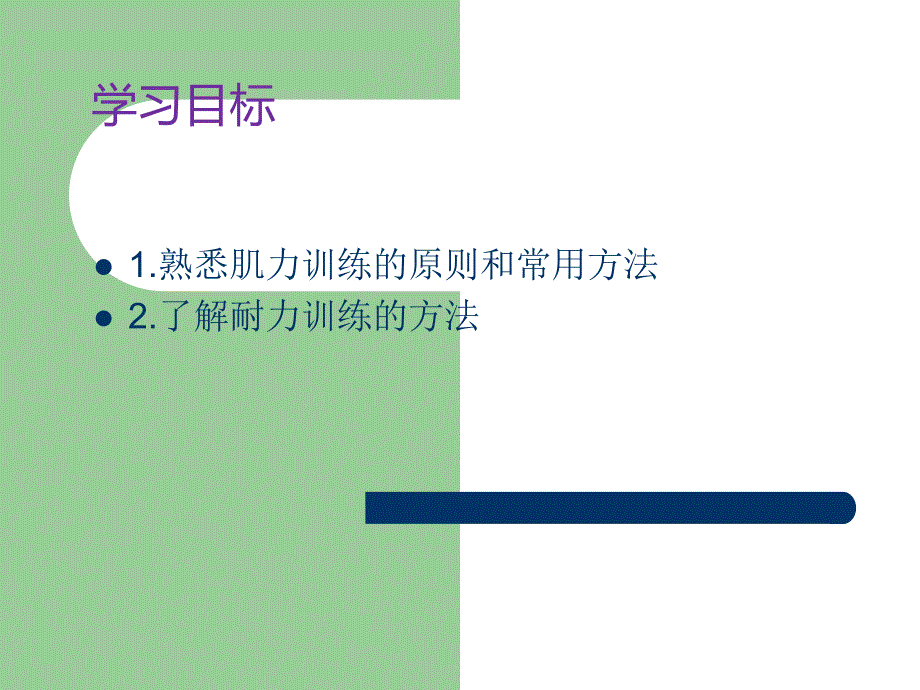 学习目标

- 1.熟悉肌力训练的原则和常用方法
- 2.了解耐力训练的方法